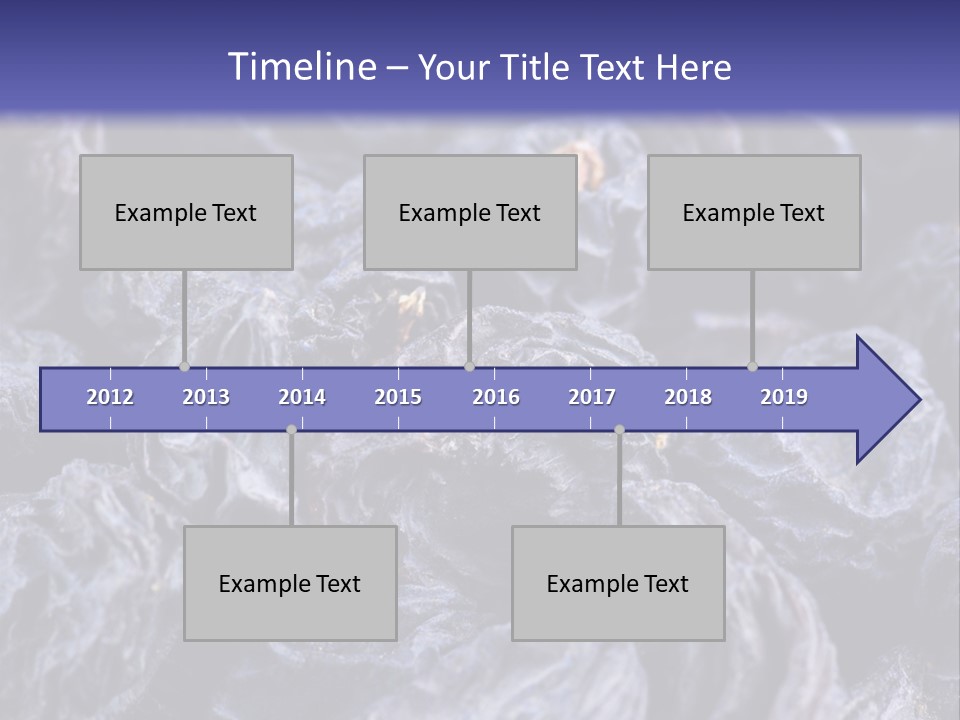 Timeline – Your Title Text Here

Example Text

Example Text

Example Text

2012 2013 2014 2015 2016 2017 2018 2019

Example Text

Example Text